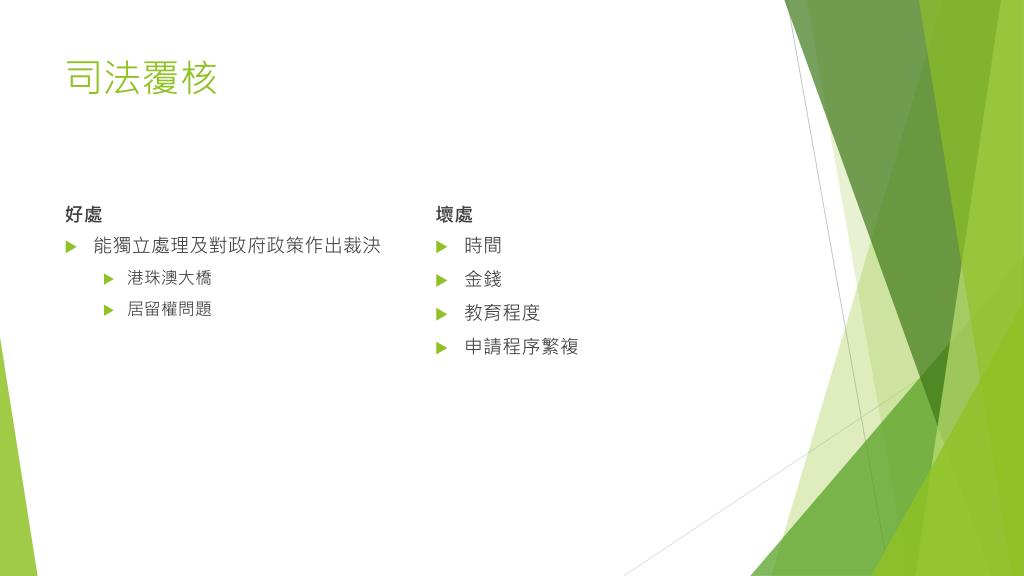 司法覆核

好處

能獨立處理及對政府政策作出裁決

港珠澳大橋

居留權問題

壞處

時間

金錢

教育程度

申請程序繁複